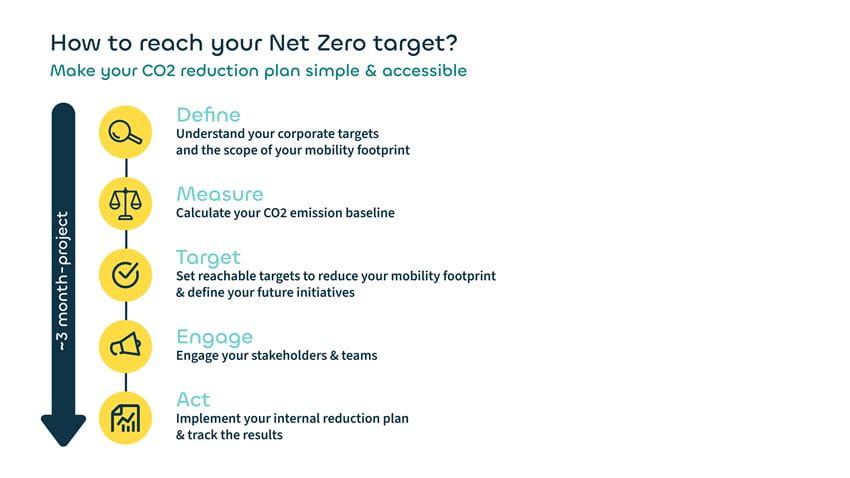 How to reach your Net Zero target?
Make your CO2 reduction plan simple & accessible

~3 month-project

Define
Understand your corporate targets and the scope of your mobility footprint

Measure
Calculate your CO2 emission baseline

Target
Set reachable targets to reduce your mobility footprint & define your future initiatives

Engage
Engage your stakeholders & teams

Act
Implement your internal reduction plan & track the results